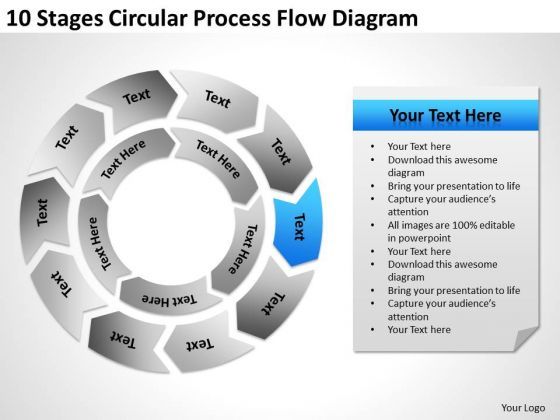 10 Stages Circular Process Flow Diagram

Text
Text
Text
Text
Text
Text
Text
Text
Text
Text

Text Here
Text Here
Text Here
Text Here
Text Here

Your Text Here

- Your Text here
- Download this awesome diagram
- Bring your presentation to life
- Capture your audience's attention
- All images are 100% editable in powerpoint
- Your Text here
- Download this awesome diagram
- Bring your presentation to life
- Capture your audience's attention
- Your Text here

Your Logo